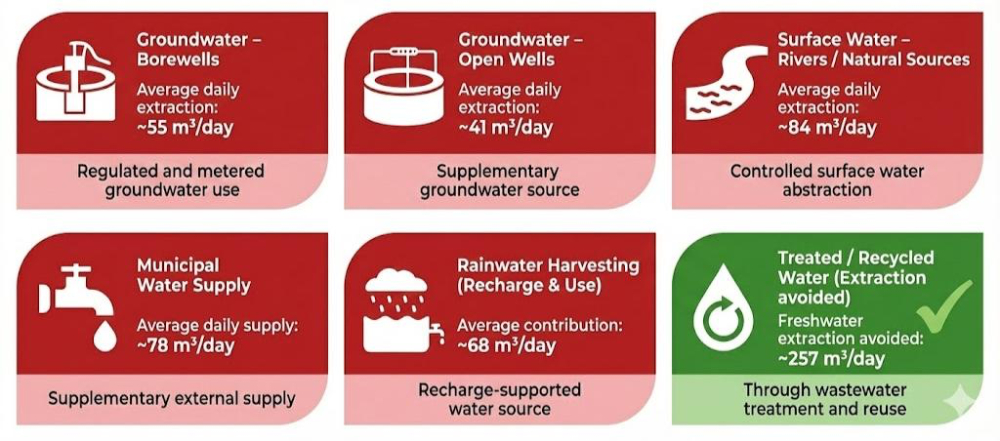 Groundwater – Borewells

Average daily extraction: ~55 m³/day

Regulated and metered groundwater use

Groundwater – Open Wells

Average daily extraction: ~41 m³/day

Supplementary groundwater source

Surface Water – Rivers / Natural Sources

Average daily extraction: ~84 m³/day

Controlled surface water abstraction

Municipal Water Supply

Average daily supply: ~78 m³/day

Supplementary external supply

Rainwater Harvesting (Recharge & Use)

Average contribution: ~68 m³/day

Recharge-supported water source

Treated / Recycled Water (Extraction avoided)

Freshwater extraction avoided: ~257 m³/day

Through wastewater treatment and reuse